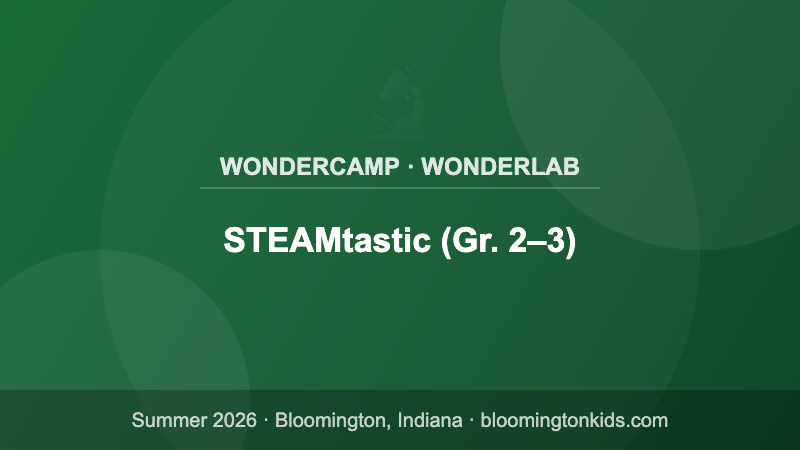 WONDERCAMP · WONDERLAB

STEAMtastic (Gr. 2–3)

Summer 2026 · Bloomington, Indiana · bloomingtonkids.com